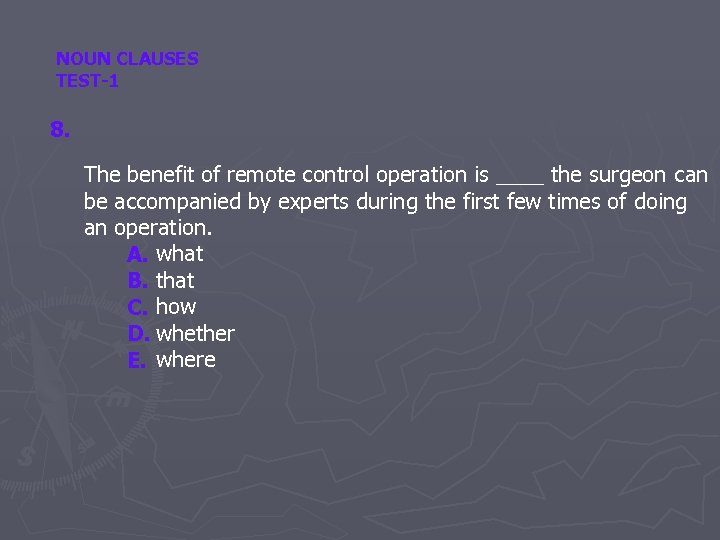 NOUN CLAUSES
TEST-1

8.

The benefit of remote control operation is ____ the surgeon can be accompanied by experts during the first few times of doing an operation.

A. what
B. that
C. how
D. whether
E. where